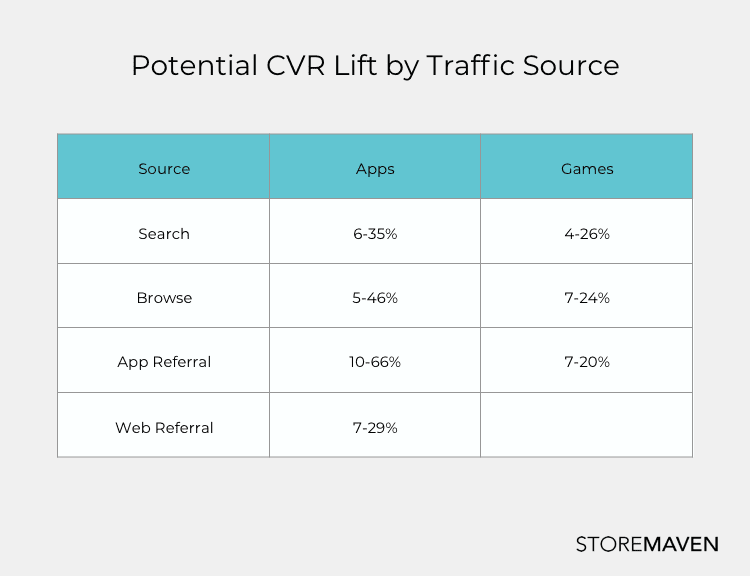 Potential CVR Lift by Traffic Source

| Source | Apps | Games |
|---|---|---|
| Search | 6-35% | 4-26% |
| Browse | 5-46% | 7-24% |
| App Referral | 10-66% | 7-20% |
| Web Referral | 7-29% | |

STOREMAVEN